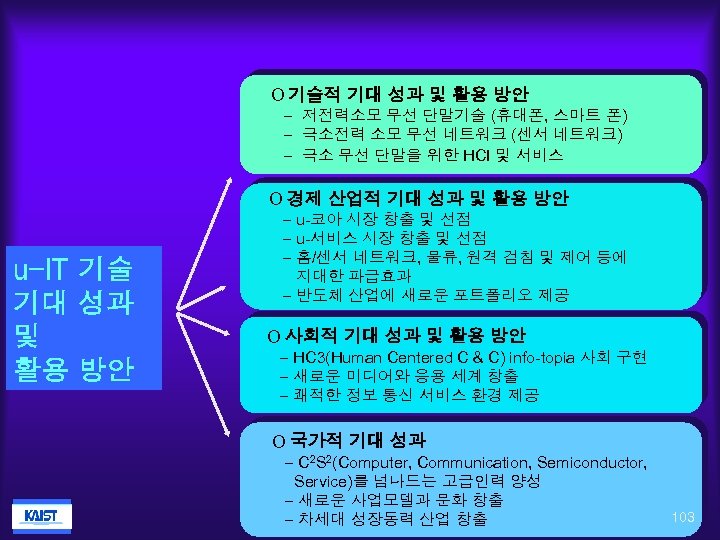 u-IT 기술 기대 성과 및 활용 방안

O 기술적 기대 성과 및 활용 방안
– 저전력소모 무선 단말기술 (휴대폰, 스마트 폰)
– 극소전력 소모 무선 네트워크 (센서 네트워크)
– 극소 무선 단말을 위한 HCI 및 서비스

O 경제 산업적 기대 성과 및 활용 방안
– u-코아 시장 창출 및 선점
– u-서비스 시장 창출 및 선점
– 홈/센서 네트워크, 물류, 원격 검침 및 제어 등에 지대한 파급효과
– 반도체 산업에 새로운 포트폴리오 제공

O 사회적 기대 성과 및 활용 방안
– HC3(Human Centered C & C) info-topia 사회 구현
– 새로운 미디어와 응용 세계 창출
– 쾌적한 정보 통신 서비스 환경 제공

O 국가적 기대 성과
– $C^2S^2$(Computer, Communication, Semiconductor, Service)를 넘나드는 고급인력 양성
– 새로운 사업모델과 문화 창출
– 차세대 성장동력 산업 창출

KAIST

103